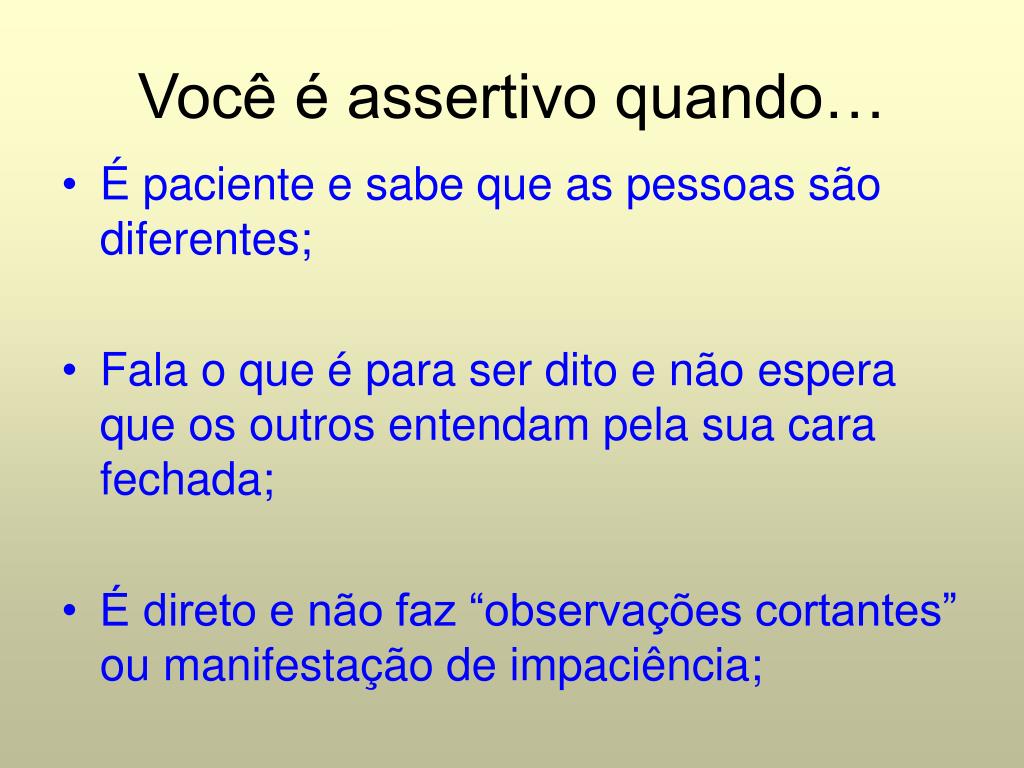 Você é assertivo quando…

• É paciente e sabe que as pessoas são diferentes;

• Fala o que é para ser dito e não espera que os outros entendam pela sua cara fechada;

• É direto e não faz “observações cortantes” ou manifestação de impaciência;